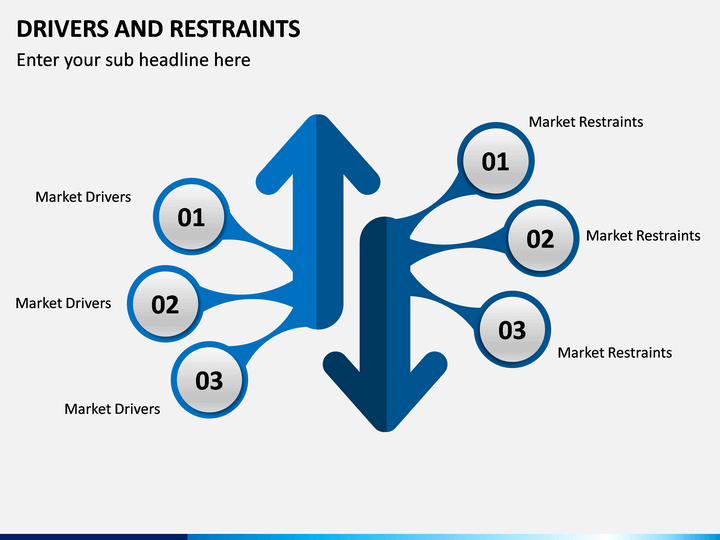 DRIVERS AND RESTRAINTS

Enter your sub headline here

Market Drivers

01

Market Drivers

02

03

Market Drivers

Market Restraints

01

02

Market Restraints

03

Market Restraints